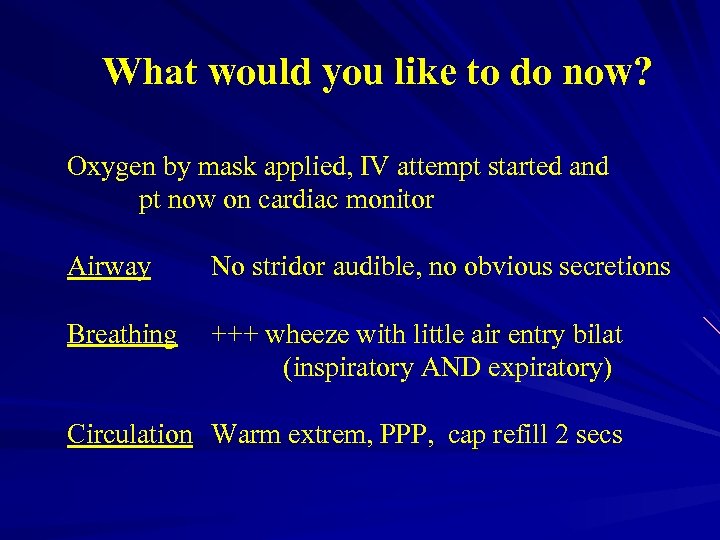 What would you like to do now?

Oxygen by mask applied, IV attempt started and pt now on cardiac monitor

Airway No stridor audible, no obvious secretions

Breathing +++ wheeze with little air entry bilat (inspiratory AND expiratory)

Circulation Warm extrem, PPP, cap refill 2 secs